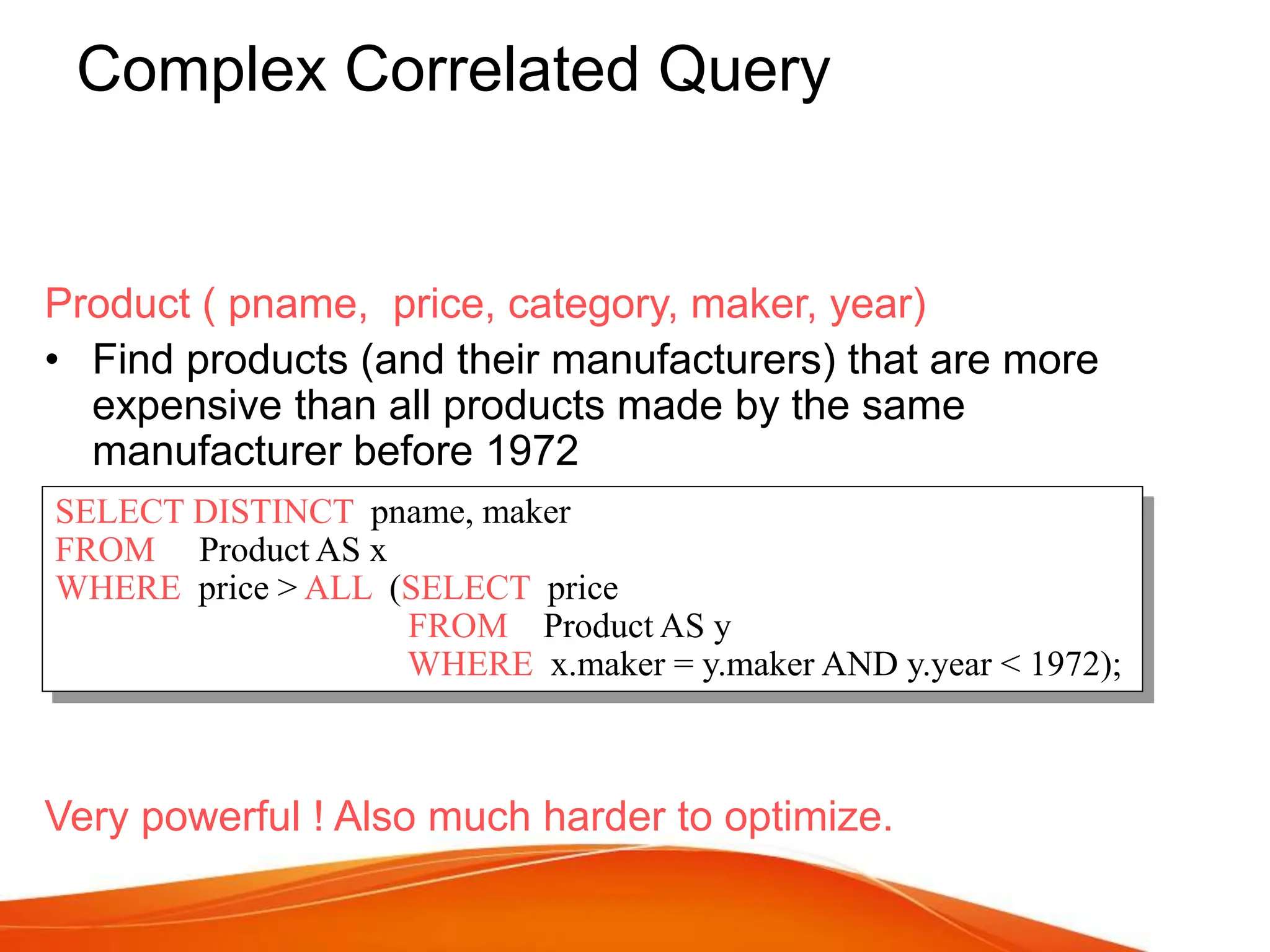 Complex Correlated Query

Product ( pname, price, category, maker, year)

• Find products (and their manufacturers) that are more expensive than all products made by the same manufacturer before 1972

SELECT DISTINCT pname, maker
FROM Product AS x
WHERE price > ALL (SELECT price
FROM Product AS y
WHERE x.maker = y.maker AND y.year < 1972);

Very powerful ! Also much harder to optimize.